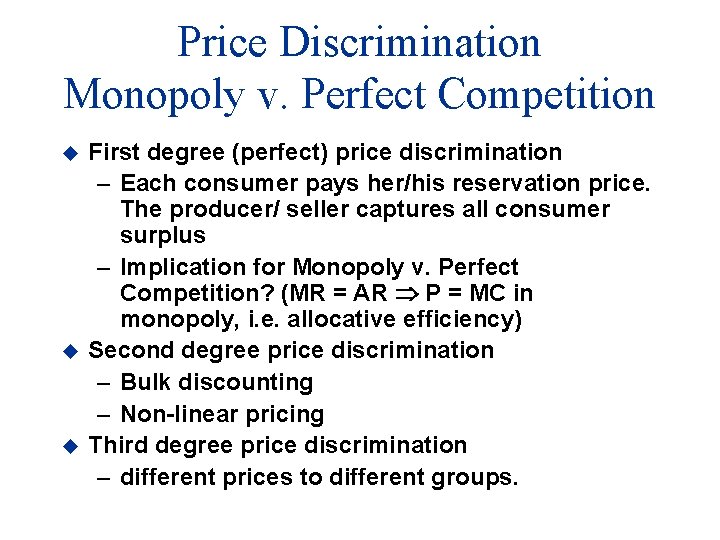 Price Discrimination
Monopoly v. Perfect Competition

◆ First degree (perfect) price discrimination
– Each consumer pays her/his reservation price. The producer/ seller captures all consumer surplus
– Implication for Monopoly v. Perfect Competition? (MR = AR $\Rightarrow$ P = MC in monopoly, i.e. allocative efficiency)

◆ Second degree price discrimination
– Bulk discounting
– Non-linear pricing

◆ Third degree price discrimination
– different prices to different groups.